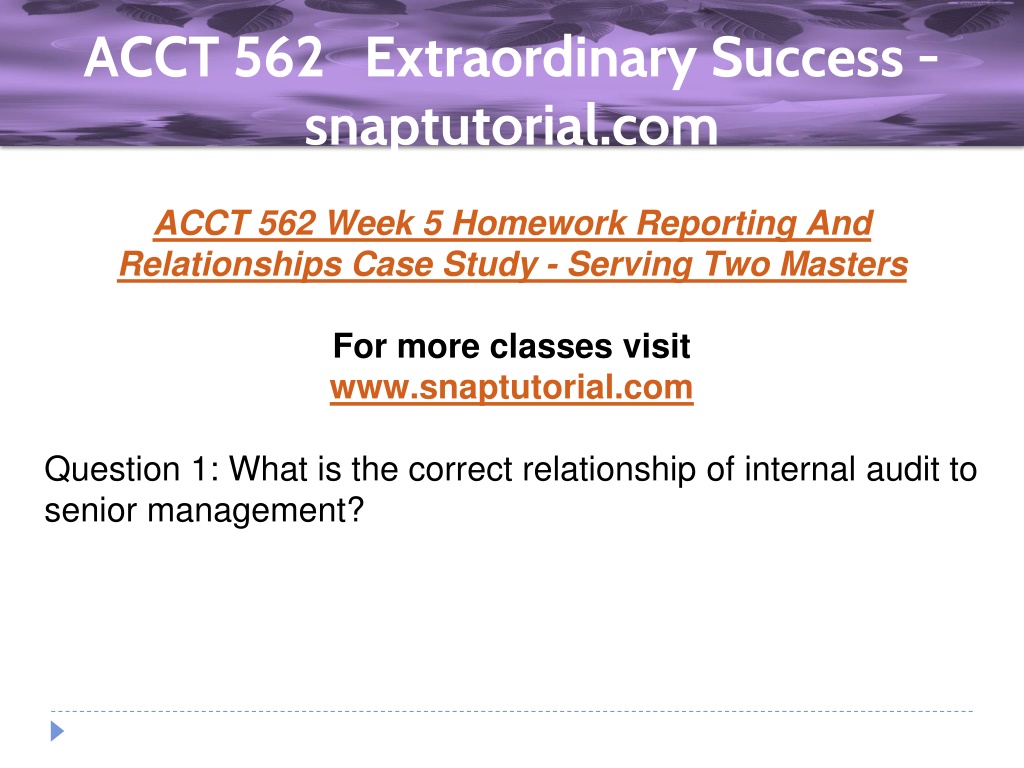 ACCT 562 Extraordinary Success - snaptutorial.com

ACCT 562 Week 5 Homework Reporting And Relationships Case Study - Serving Two Masters

For more classes visit
www.snaptutorial.com

Question 1: What is the correct relationship of internal audit to senior management?